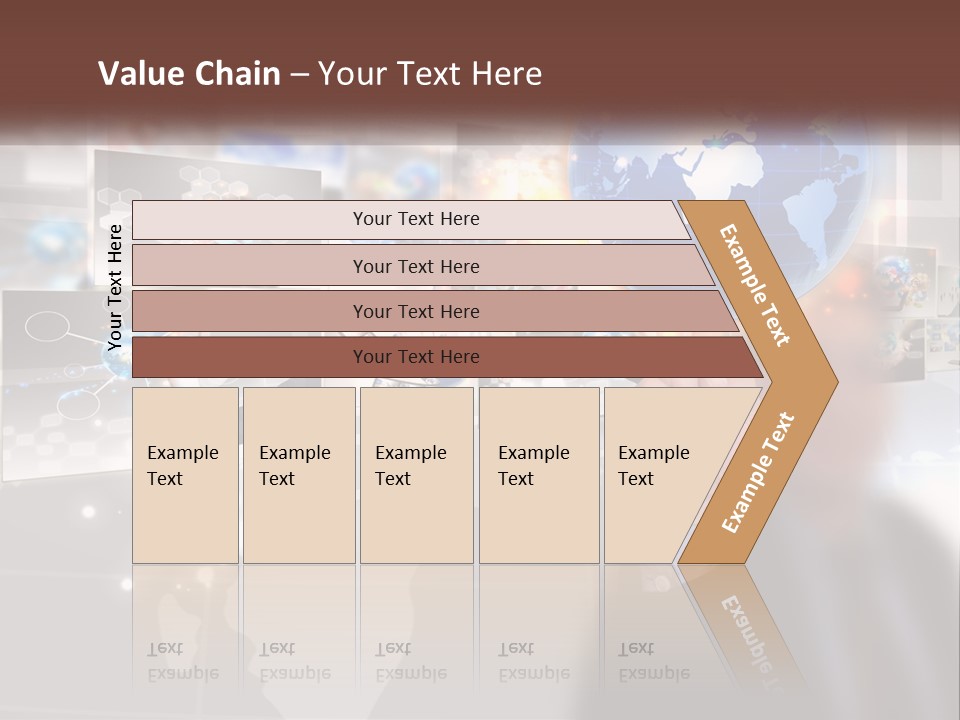 Value Chain – Your Text Here

Your Text Here

Your Text Here

Your Text Here

Your Text Here

Your Text Here

Example Text

Example Text

Example Text

Example Text

Example Text

Example Text

Example Text